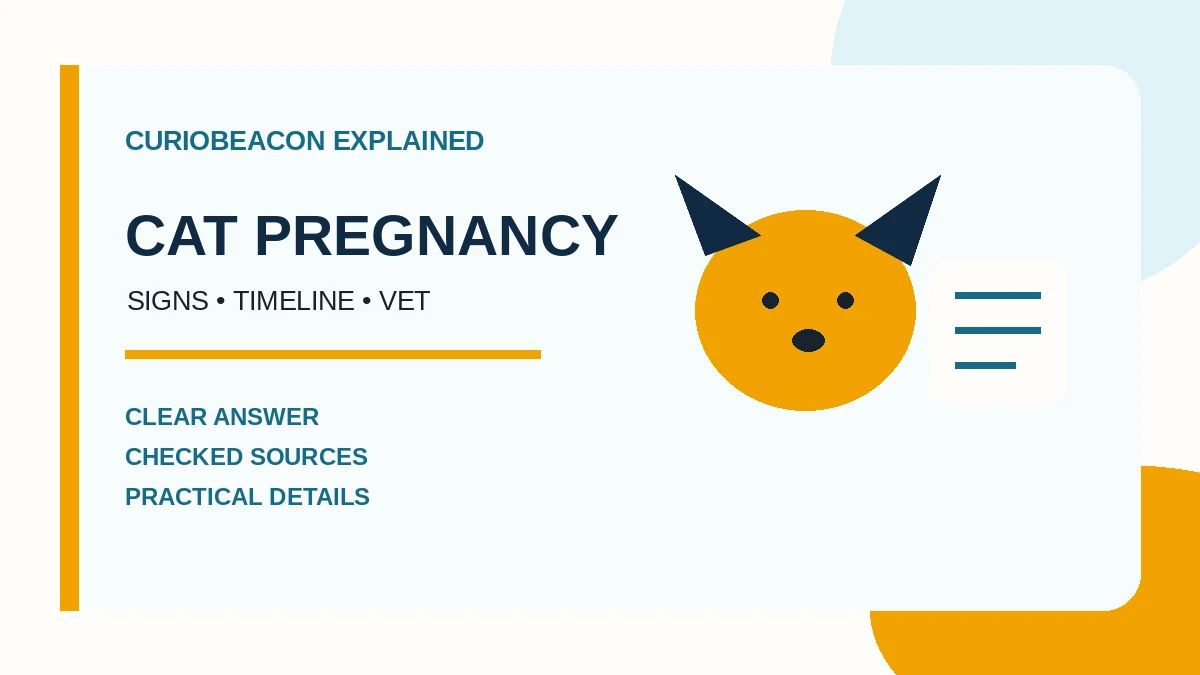 CURIOBEACON EXPLAINED

CAT PREGNANCY

SIGNS • TIMELINE • VET

CLEAR ANSWER
CHECKED SOURCES
PRACTICAL DETAILS